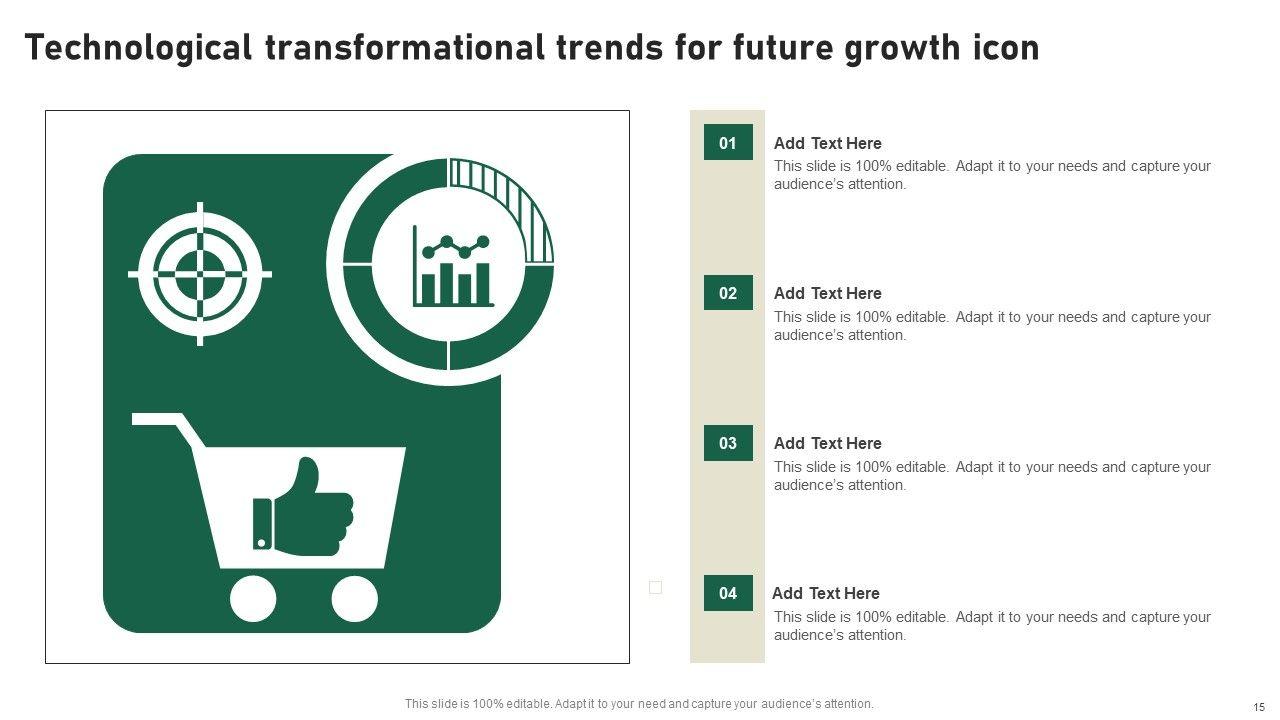 Technological transformational trends for future growth icon

01
Add Text Here
This slide is 100% editable. Adapt it to your needs and capture your audience's attention.

02
Add Text Here
This slide is 100% editable. Adapt it to your needs and capture your audience's attention.

03
Add Text Here
This slide is 100% editable. Adapt it to your needs and capture your audience's attention.

04
Add Text Here
This slide is 100% editable. Adapt it to your needs and capture your audience's attention.

This slide is 100% editable. Adapt it to your need and capture your audience's attention.

15